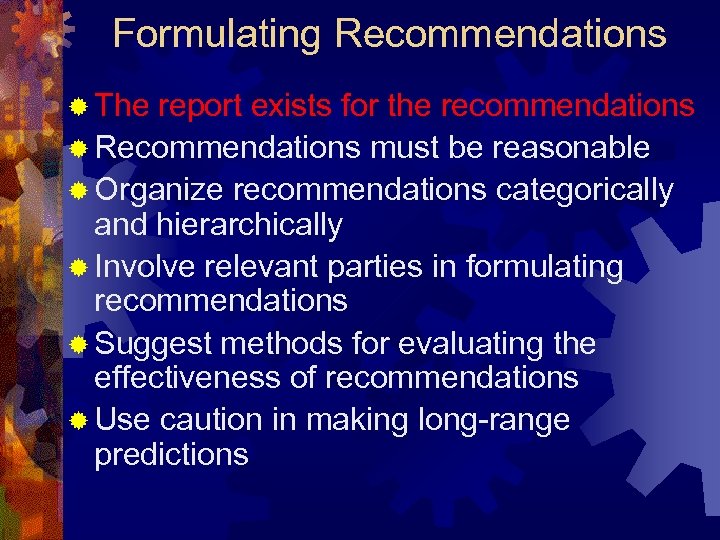 Formulating Recommendations

The report exists for the recommendations
Recommendations must be reasonable
Organize recommendations categorically and hierarchically
Involve relevant parties in formulating recommendations
Suggest methods for evaluating the effectiveness of recommendations
Use caution in making long-range predictions